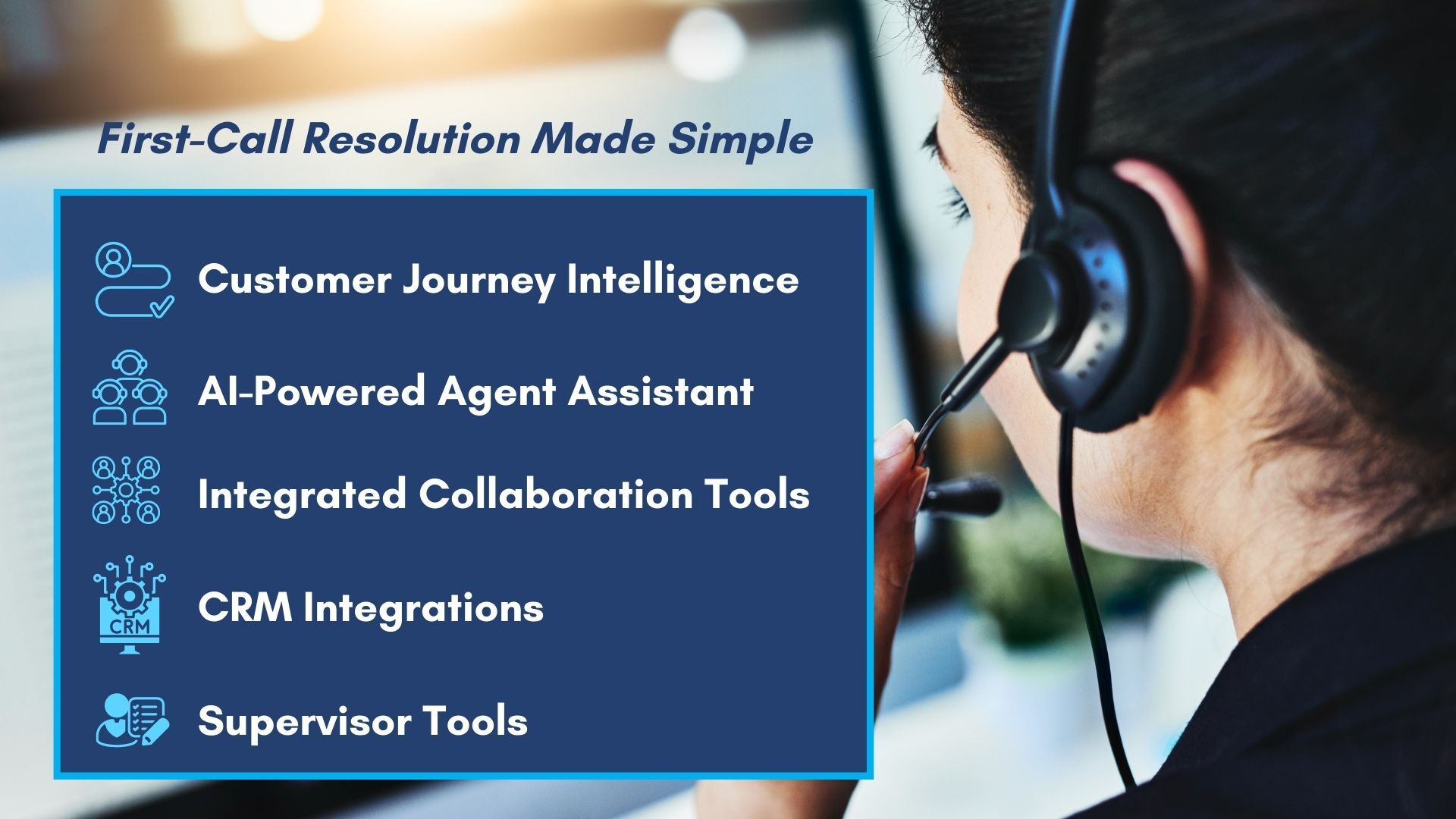 First-Call Resolution Made Simple

Customer Journey Intelligence

AI-Powered Agent Assistant

Integrated Collaboration Tools

CRM

CRM Integrations

Supervisor Tools